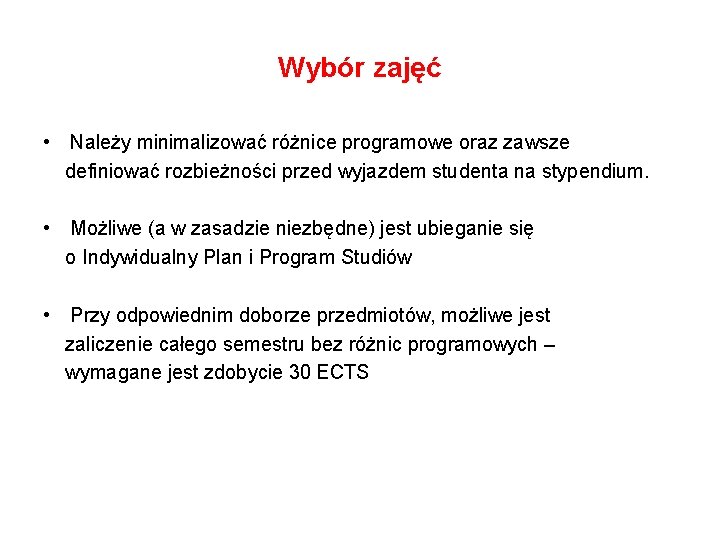 Wybór zajęć

• Należy minimalizować różnice programowe oraz zawsze definiować rozbieżności przed wyjazdem studenta na stypendium.

• Możliwe (a w zasadzie niezbędne) jest ubieganie się o Indywidualny Plan i Program Studiów

• Przy odpowiednim doborze przedmiotów, możliwe jest zaliczenie całego semestru bez różnic programowych – wymagane jest zdobycie 30 ECTS